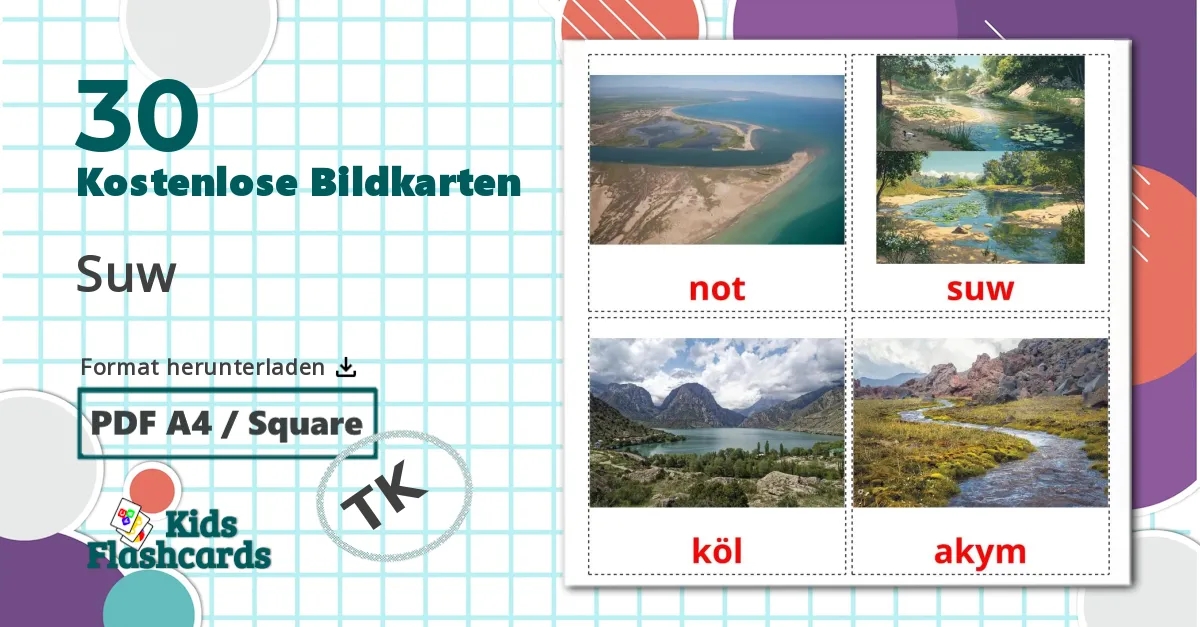 30
Kostenlose Bildkarten

Suw

Format herunterladen

PDF A4 / Square

TK

Kids Flashcards

not

suw

köl

akym